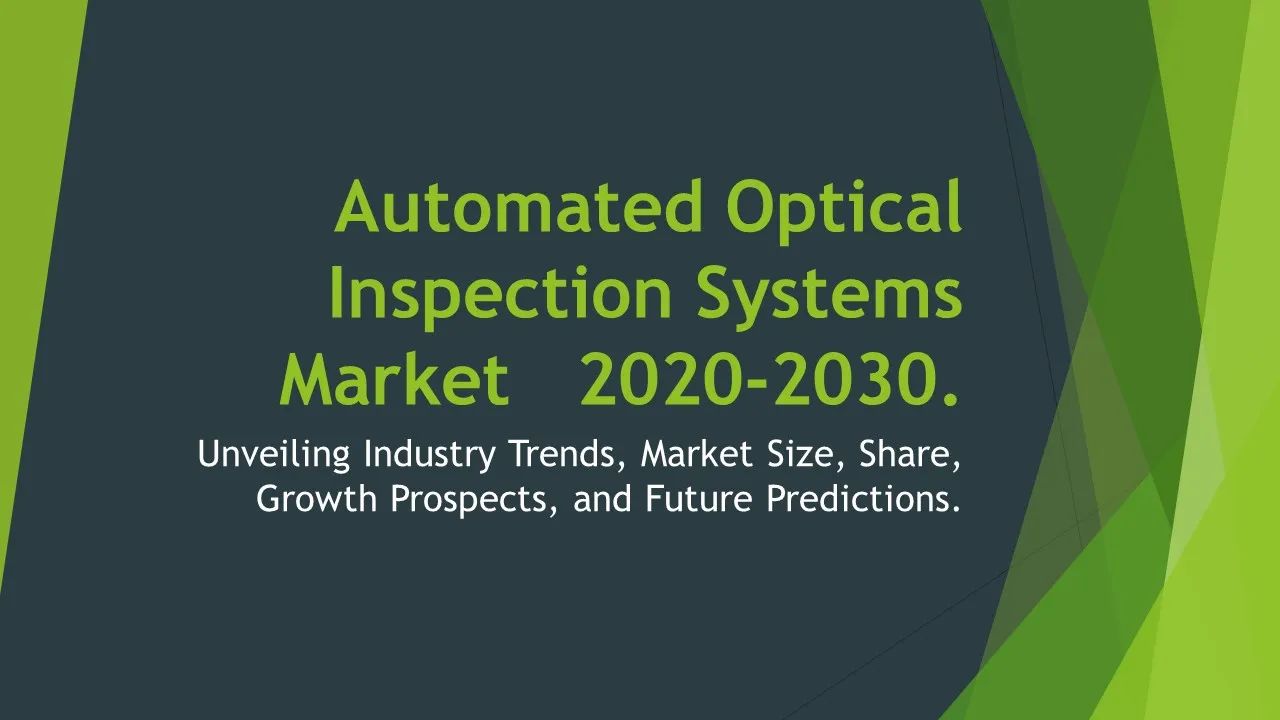 Automated Optical Inspection Systems Market 2020-2030.

Unveiling Industry Trends, Market Size, Share, Growth Prospects, and Future Predictions.